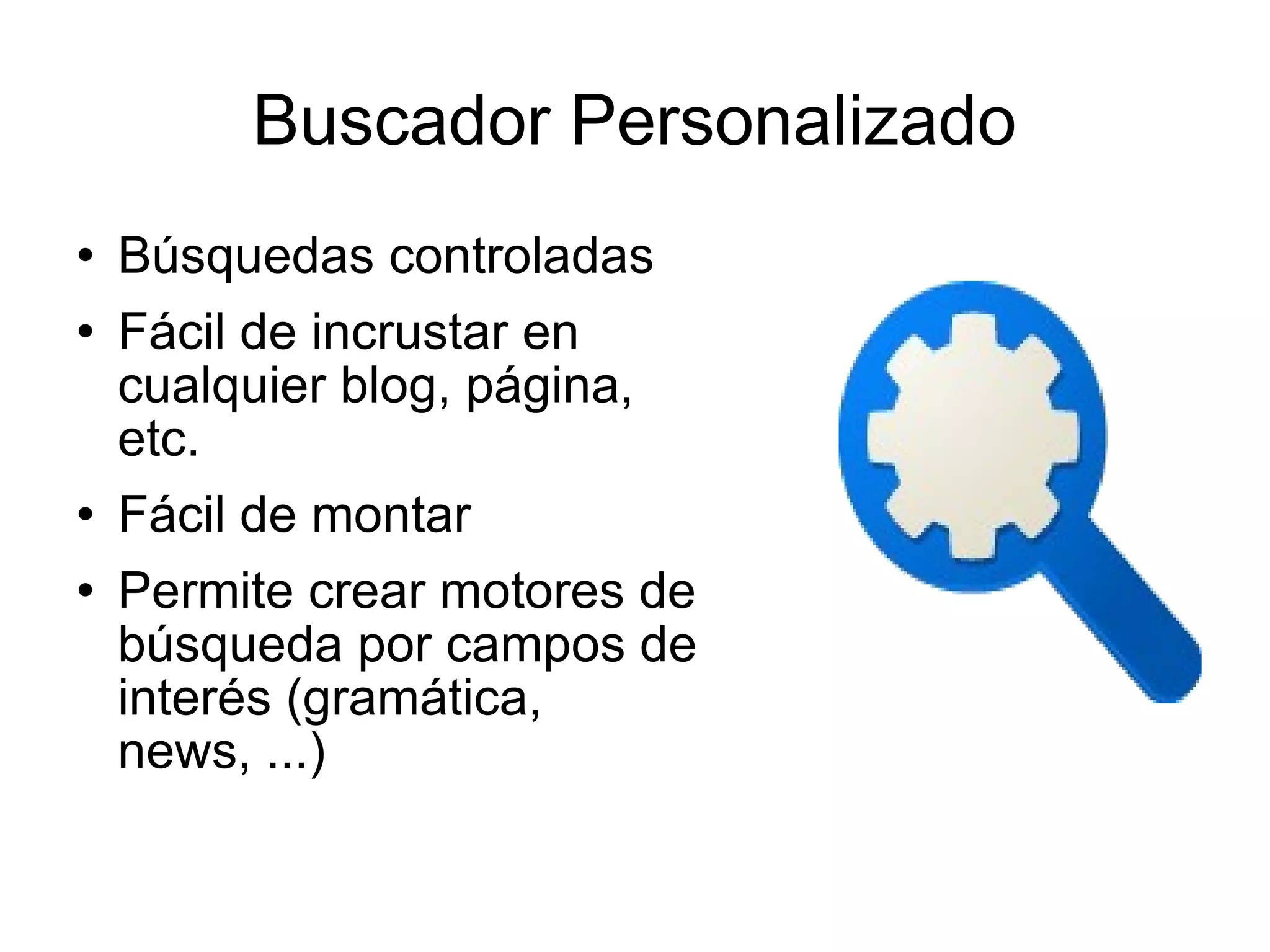 Buscador Personalizado

• Búsquedas controladas
• Fácil de incrustar en cualquier blog, página, etc.
• Fácil de montar
• Permite crear motores de búsqueda por campos de interés (gramática, news, ...)